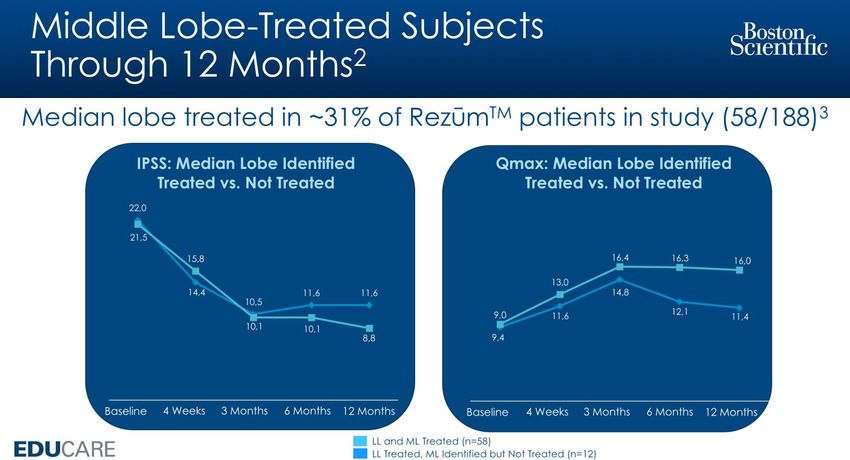 Middle Lobe-Treated Subjects Through 12 Months$^2$

Boston Scientific

Median lobe treated in ~31% of Rezūm$^{TM}$ patients in study (58/188)$^3$

IPSS: Median Lobe Identified Treated vs. Not Treated

22,0
21,5
15,8
14,4
10,5
10,1
11,6
10,1
11,6
8,8

Baseline 4 Weeks 3 Months 6 Months 12 Months

Qmax: Median Lobe Identified Treated vs. Not Treated

9,0
9,4
13,0
11,6
16,4
14,8
16,3
12,1
16,0
11,4

Baseline 4 Weeks 3 Months 6 Months 12 Months

EDUCARE

LL and ML Treated (n=58)
LL Treated, ML Identified but Not Treated (n=12)